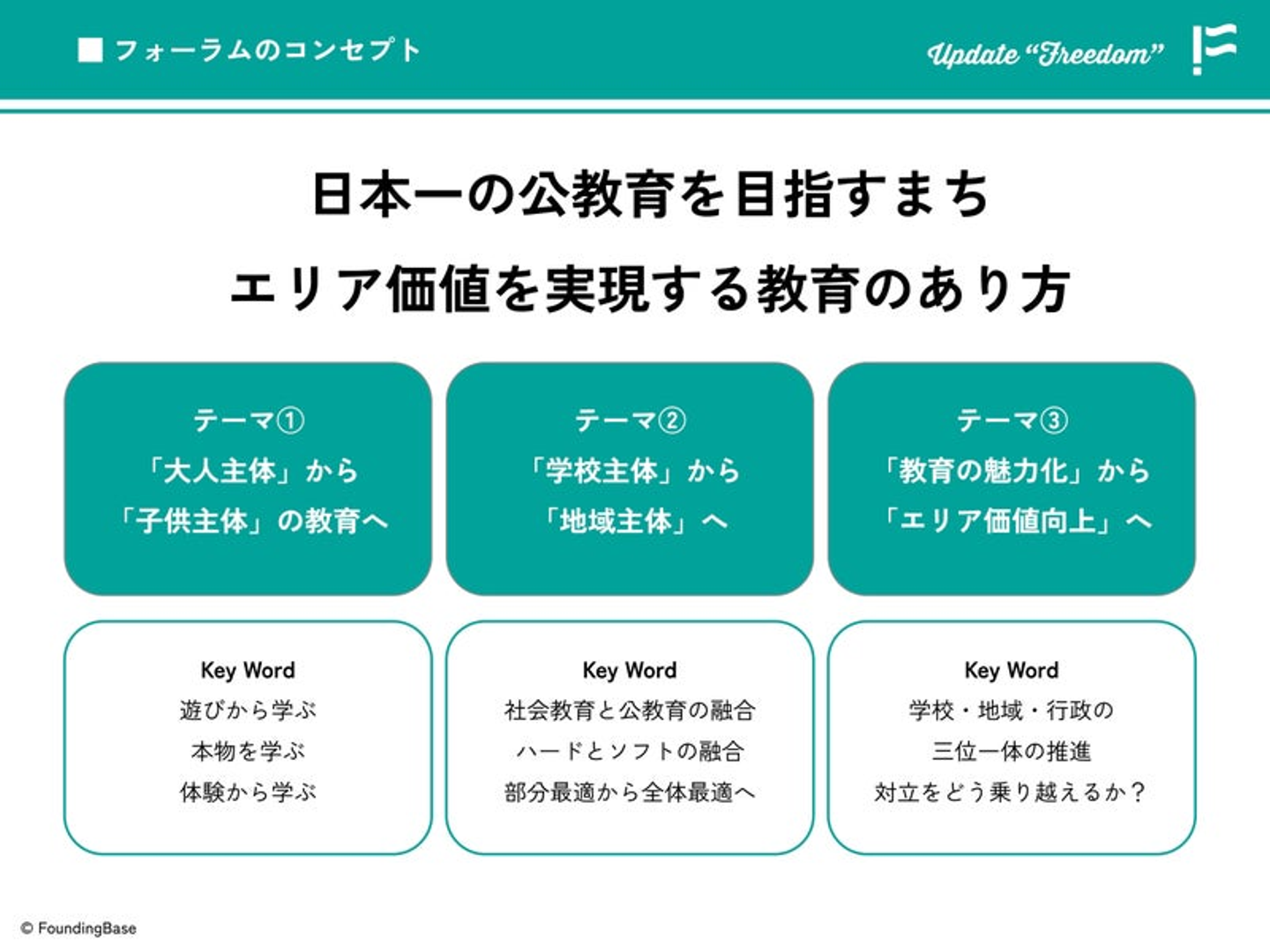 ■ フォーラムのコンセプト

Update "Freedom"

日本一の公教育を目指すまち

エリア価値を実現する教育のあり方

テーマ①
「大人主体」から
「子供主体」の教育へ

テーマ②
「学校主体」から
「地域主体」へ

テーマ③
「教育の魅力化」から
「エリア価値向上」へ

Key Word
遊びから学ぶ
本物を学ぶ
体験から学ぶ

Key Word
社会教育と公教育の融合
ハードとソフトの融合
部分最適から全体最適へ

Key Word
学校・地域・行政の
三位一体の推進
対立をどう乗り越えるか?

© FoundingBase